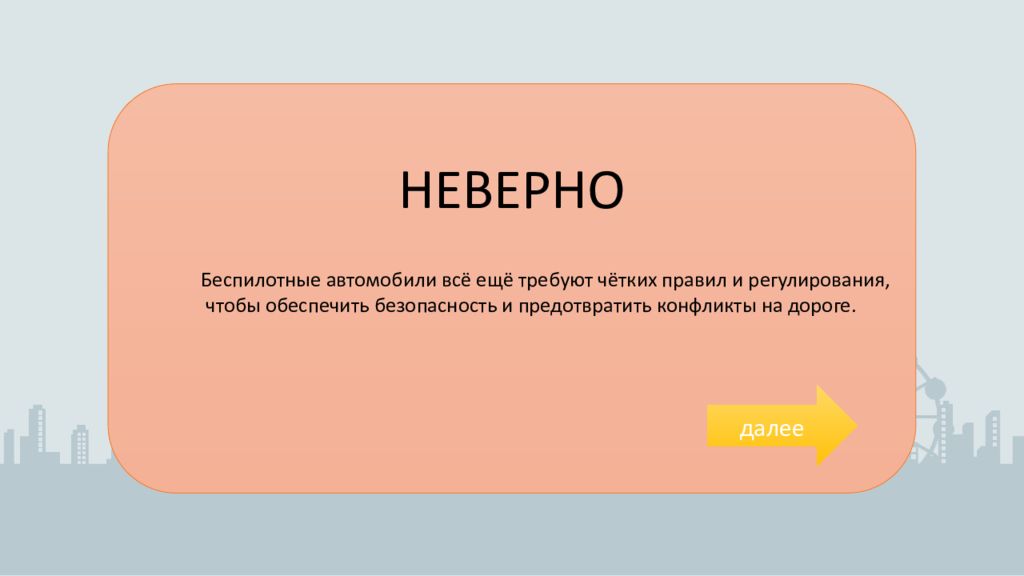 НЕВЕРНО

Беспилотные автомобили всё ещё требуют чётких правил и регулирования, чтобы обеспечить безопасность и предотвратить конфликты на дороге.

далее